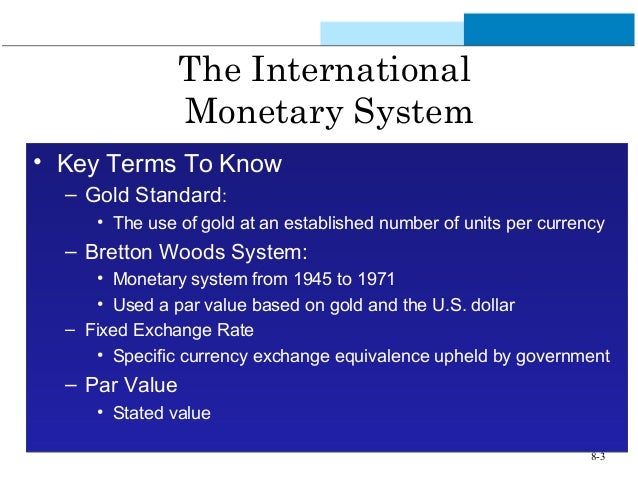 The International Monetary System

• Key Terms To Know
– Gold Standard:
• The use of gold at an established number of units per currency
– Bretton Woods System:
• Monetary system from 1945 to 1971
• Used a par value based on gold and the U.S. dollar
– Fixed Exchange Rate
• Specific currency exchange equivalence upheld by government
– Par Value
• Stated value

8-3